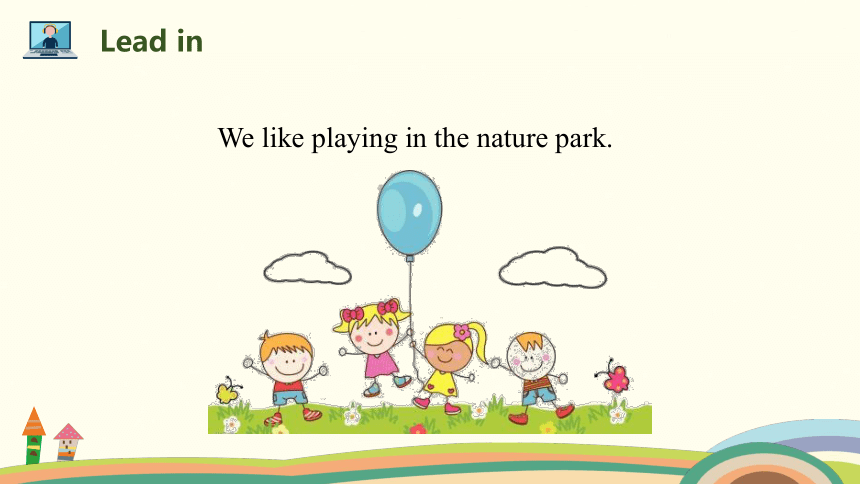 Lead in

We like playing in the nature park.